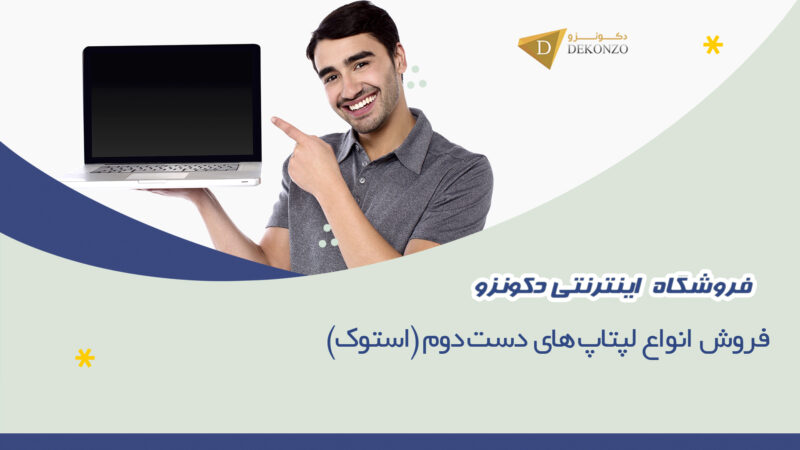 دکونزو
D
DEKONZO

فروشگاه اینترنتی دکونزو

فروش انواع لپتاپ های دست دوم (استوک)